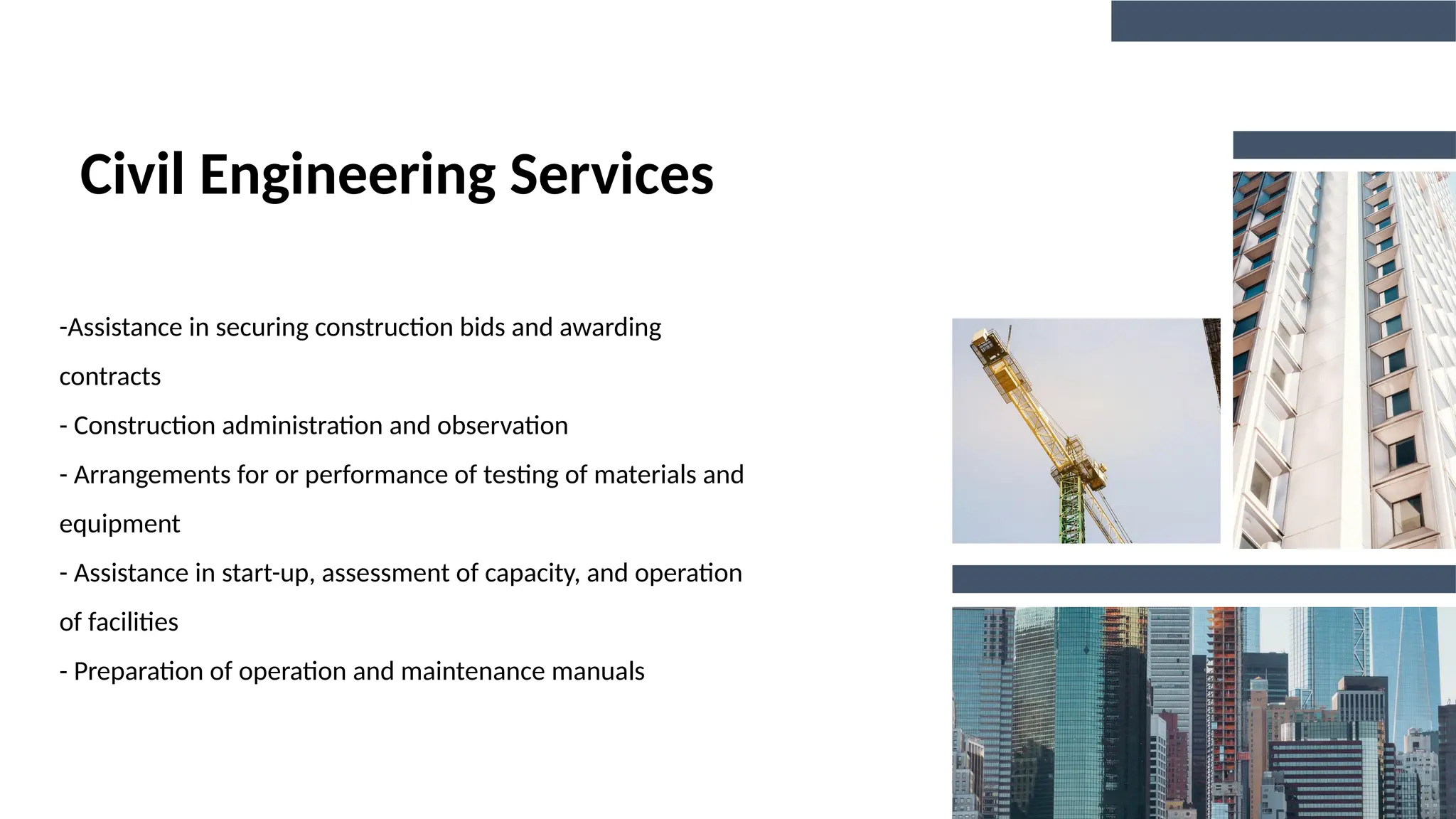 Civil Engineering Services

-Assistance in securing construction bids and awarding contracts

- Construction administration and observation

- Arrangements for or performance of testing of materials and equipment

- Assistance in start-up, assessment of capacity, and operation of facilities

- Preparation of operation and maintenance manuals